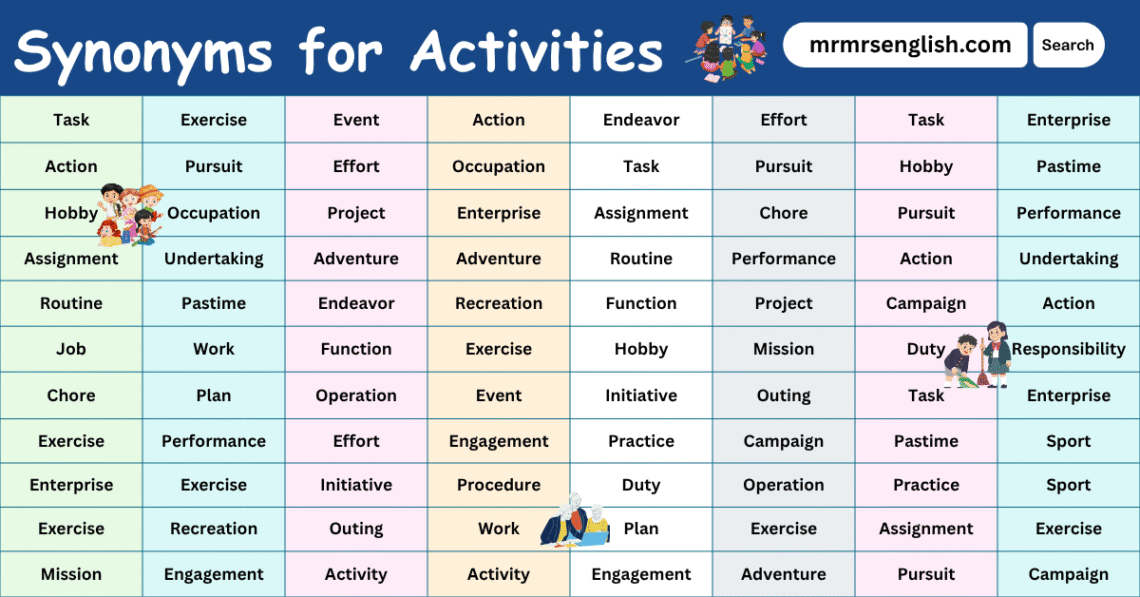 Synonyms for Activities

mrmrsenglish.com

Search

| Task | Exercise | Event | Action | Endeavor | Effort | Task | Enterprise |
|---|---|---|---|---|---|---|---|
| Action | Pursuit | Effort | Occupation | Task | Pursuit | Hobby | Pastime |
| Hobby | Occupation | Project | Enterprise | Assignment | Chore | Pursuit | Performance |
| Assignment | Undertaking | Adventure | Adventure | Routine | Performance | Action | Undertaking |
| Routine | Pastime | Endeavor | Recreation | Function | Project | Campaign | Action |
| Job | Work | Function | Exercise | Hobby | Mission | Duty | Responsibility |
| Chore | Plan | Operation | Event | Initiative | Outing | Task | Enterprise |
| Exercise | Performance | Effort | Engagement | Practice | Campaign | Pastime | Sport |
| Enterprise | Exercise | Initiative | Procedure | Duty | Operation | Practice | Sport |
| Exercise | Recreation | Outing | Work | Plan | Exercise | Assignment | Exercise |
| Mission | Engagement | Activity | Activity | Engagement | Adventure | Pursuit | Campaign |